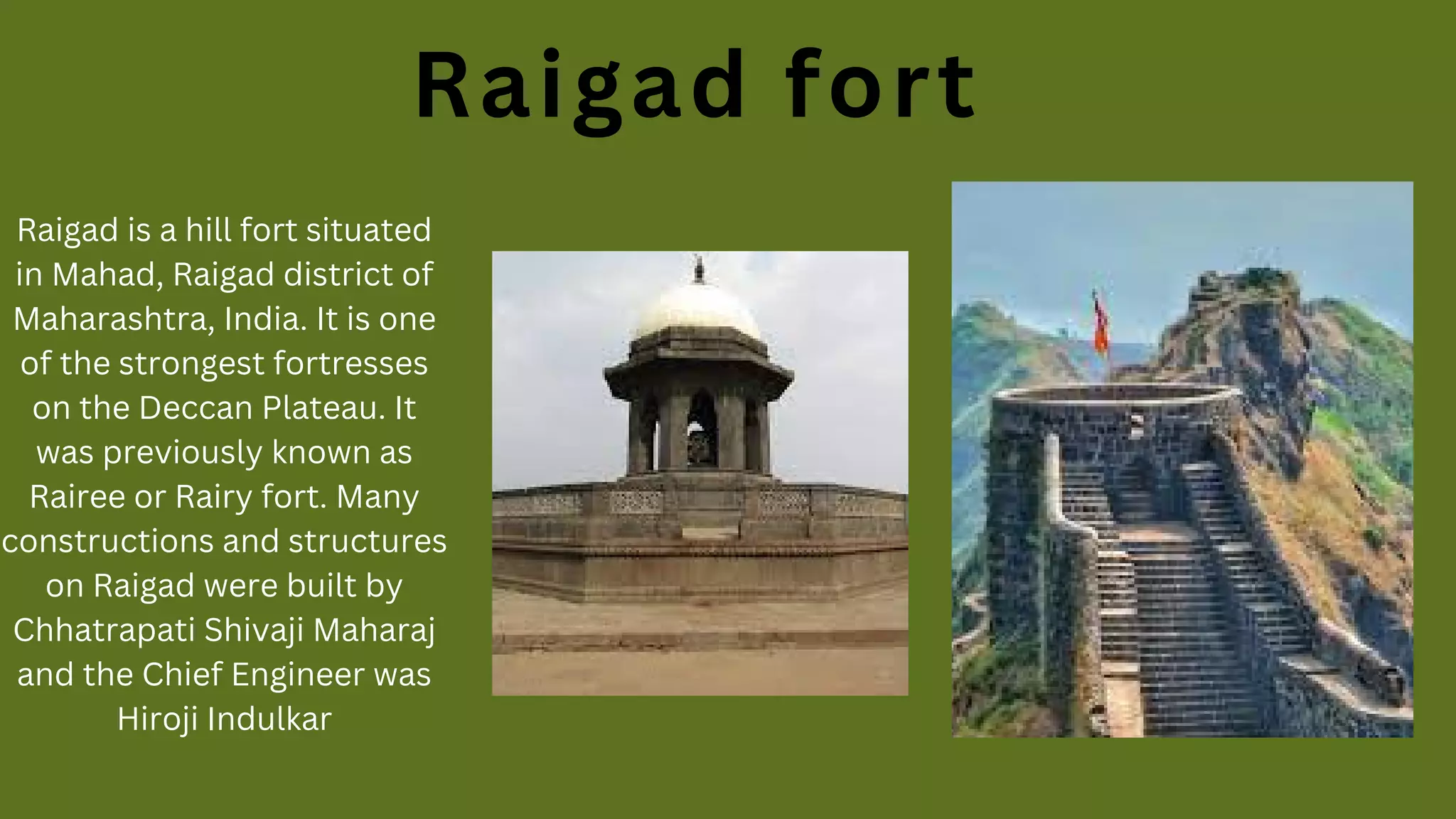 Raigad fort

Raigad is a hill fort situated in Mahad, Raigad district of Maharashtra, India. It is one of the strongest fortresses on the Deccan Plateau. It was previously known as Rairee or Rairy fort. Many constructions and structures on Raigad were built by Chhatrapati Shivaji Maharaj and the Chief Engineer was Hiroji Indulkar